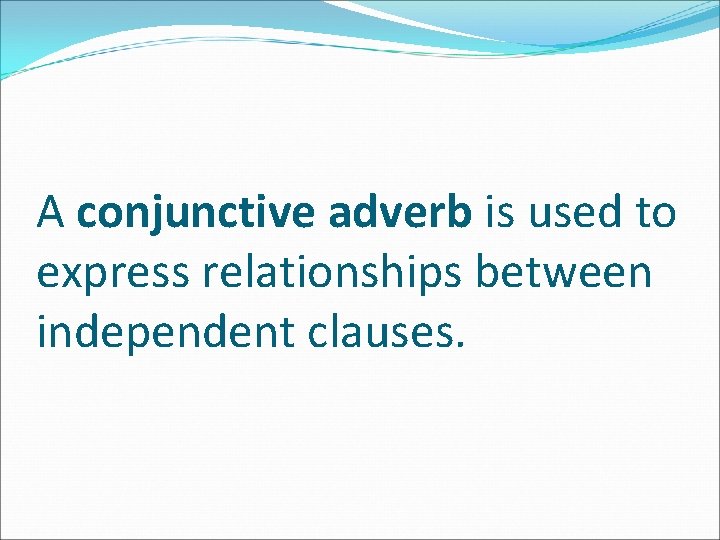 A conjunctive adverb is used to express relationships between independent clauses.